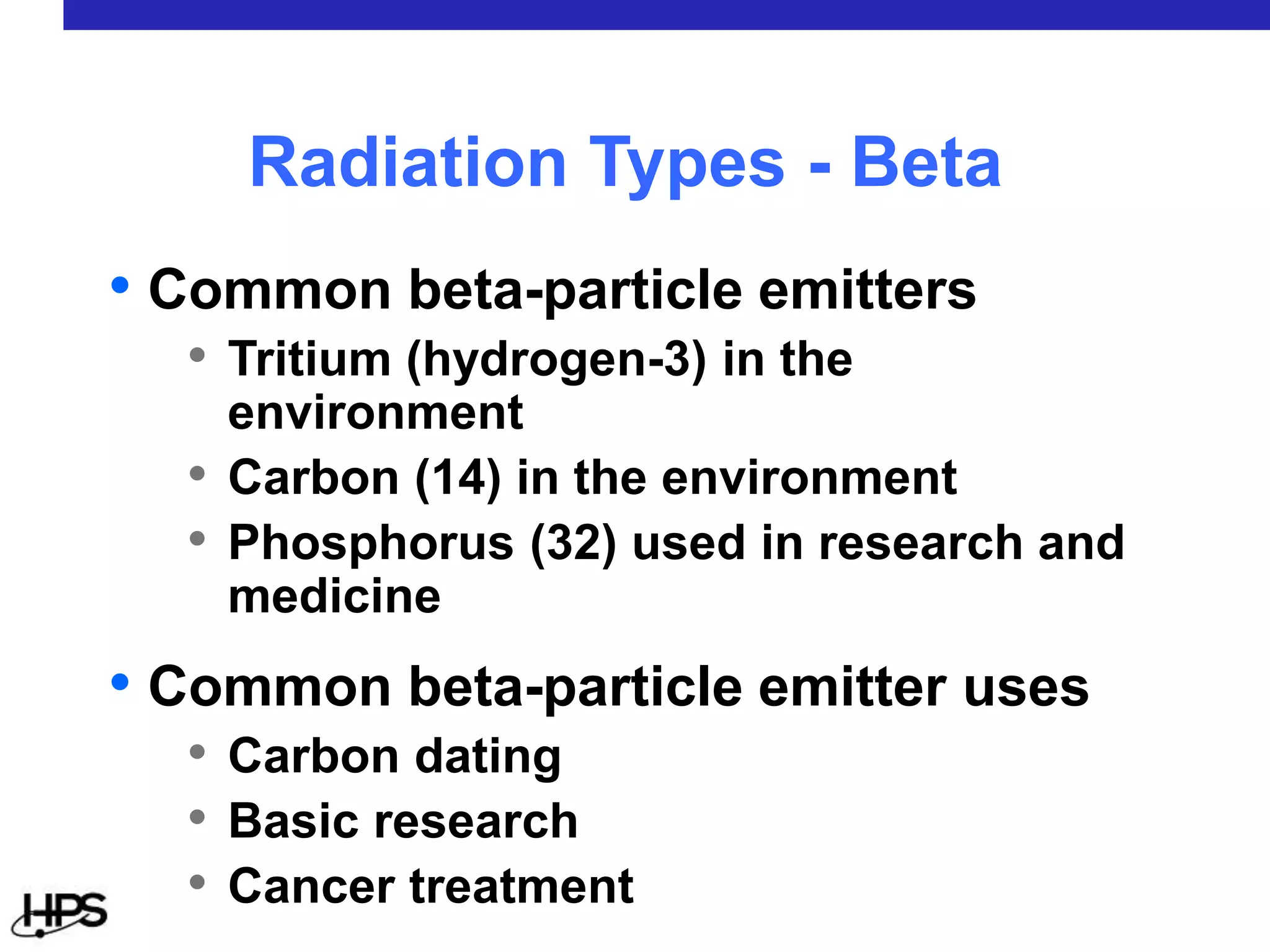 Radiation Types - Beta

• Common beta-particle emitters
  • Tritium (hydrogen-3) in the environment
  • Carbon (14) in the environment
  • Phosphorus (32) used in research and medicine

• Common beta-particle emitter uses
  • Carbon dating
  • Basic research
  • Cancer treatment

HPS